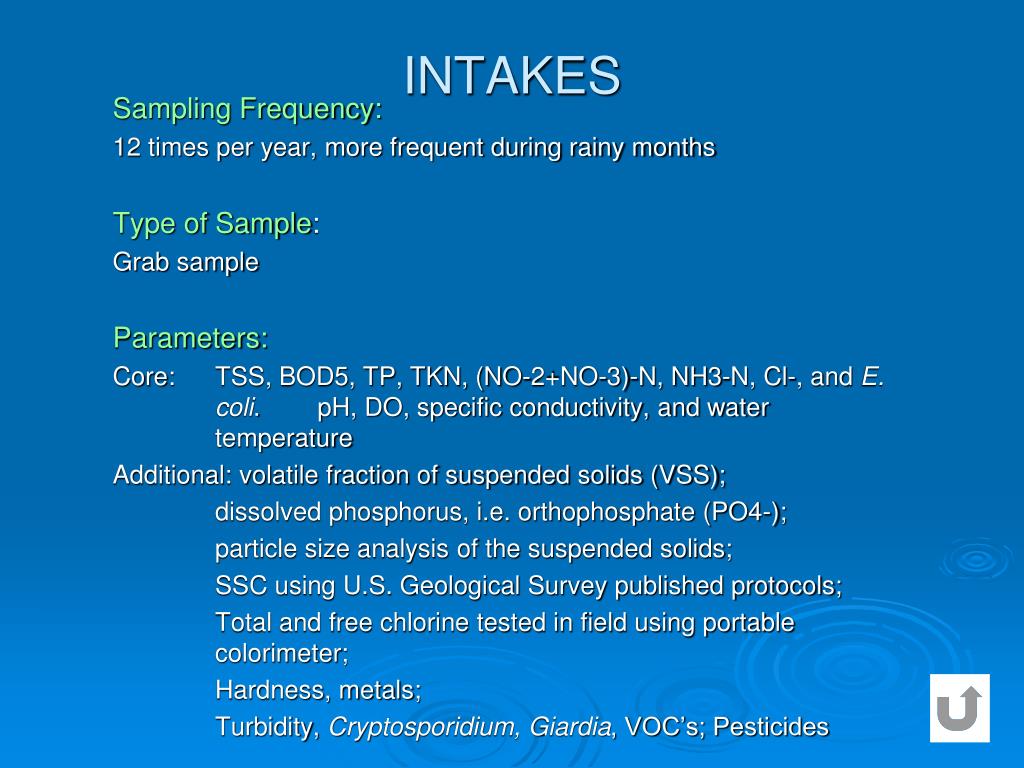 INTAKES

Sampling Frequency:

12 times per year, more frequent during rainy months

Type of Sample:

Grab sample

Parameters:

Core: TSS, BOD5, TP, TKN, (NO-2+NO-3)-N, NH3-N, Cl-, and E. coli. pH, DO, specific conductivity, and water temperature

Additional: volatile fraction of suspended solids (VSS);

dissolved phosphorus, i.e. orthophosphate (PO4-);

particle size analysis of the suspended solids;

SSC using U.S. Geological Survey published protocols;

Total and free chlorine tested in field using portable colorimeter;

Hardness, metals;

Turbidity, Cryptosporidium, Giardia, VOC's; Pesticides